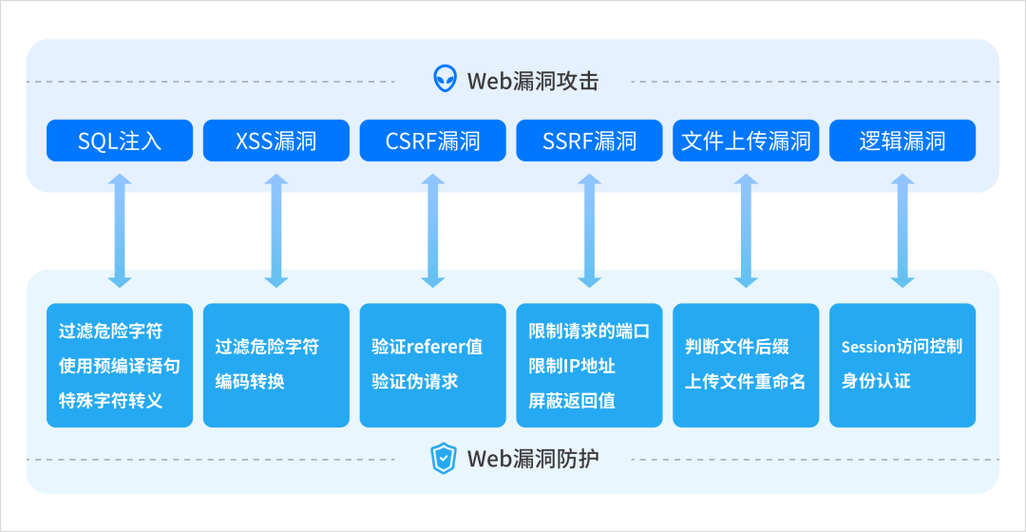 Web漏洞攻击

SQL注入

XSS漏洞

CSRF漏洞

SSRF漏洞

文件上传漏洞

逻辑漏洞

过滤危险字符
使用预编译语句
特殊字符转义

过滤危险字符
编码转换

验证referer值
验证伪请求

限制请求的端口
限制IP地址
屏蔽返回值

判断文件后缀
上传文件重命名

Session访问控制
身份认证

Web漏洞防护